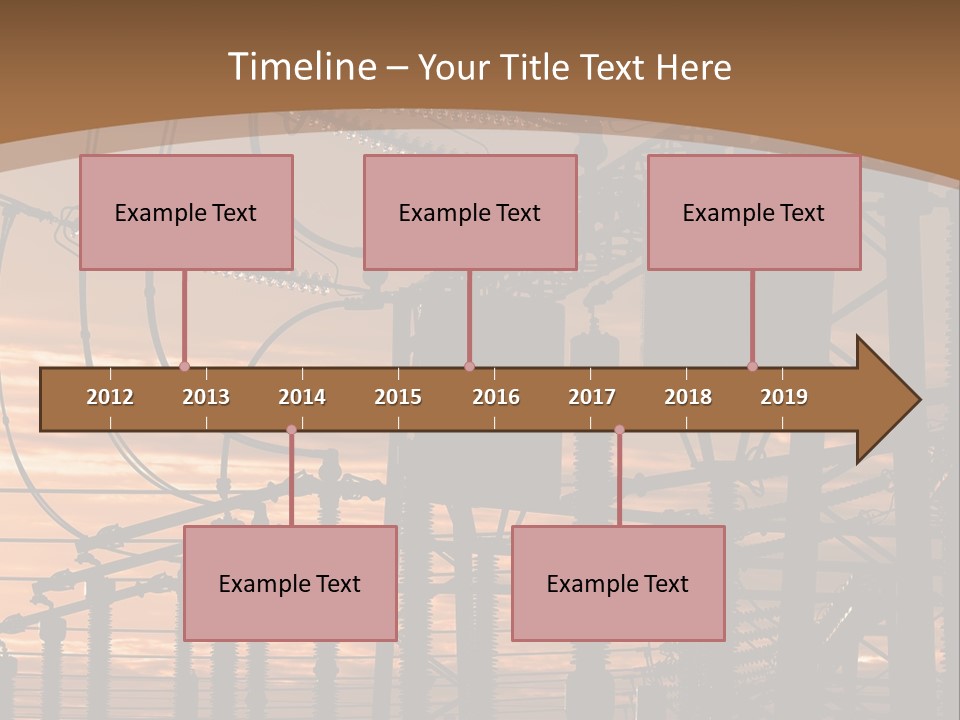 Timeline – Your Title Text Here

Example Text

Example Text

Example Text

2012 2013 2014 2015 2016 2017 2018 2019

Example Text

Example Text